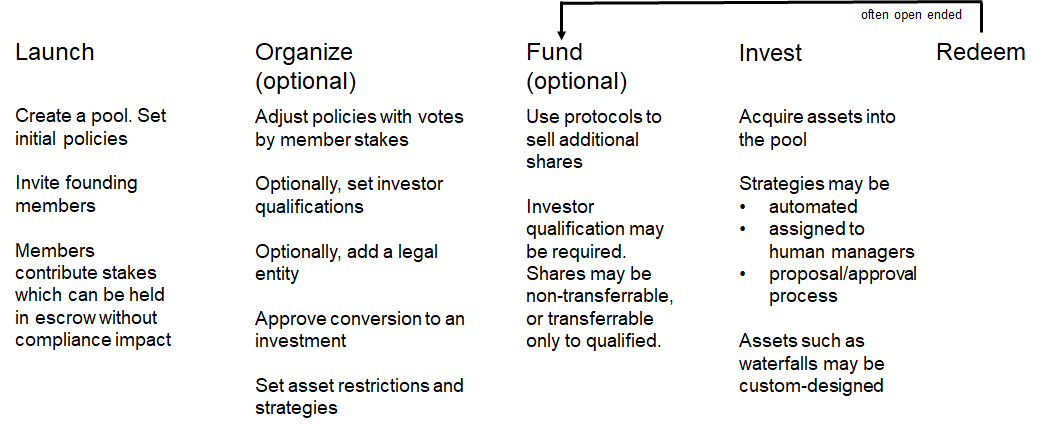 often open ended

Launch

Create a pool. Set initial policies

Invite founding members

Members contribute stakes which can be held in escrow without compliance impact

Organize (optional)

Adjust policies with votes by member stakes

Optionally, set investor qualifications

Optionally, add a legal entity

Approve conversion to an investment

Set asset restrictions and strategies

Fund (optional)

Use protocols to sell additional shares

Investor qualification may be required. Shares may be non-transferrable, or transferrable only to qualified.

Invest

Acquire assets into the pool

Strategies may be
• automated
• assigned to human managers
• proposal/approval process

Assets such as waterfalls may be custom-designed

Redeem